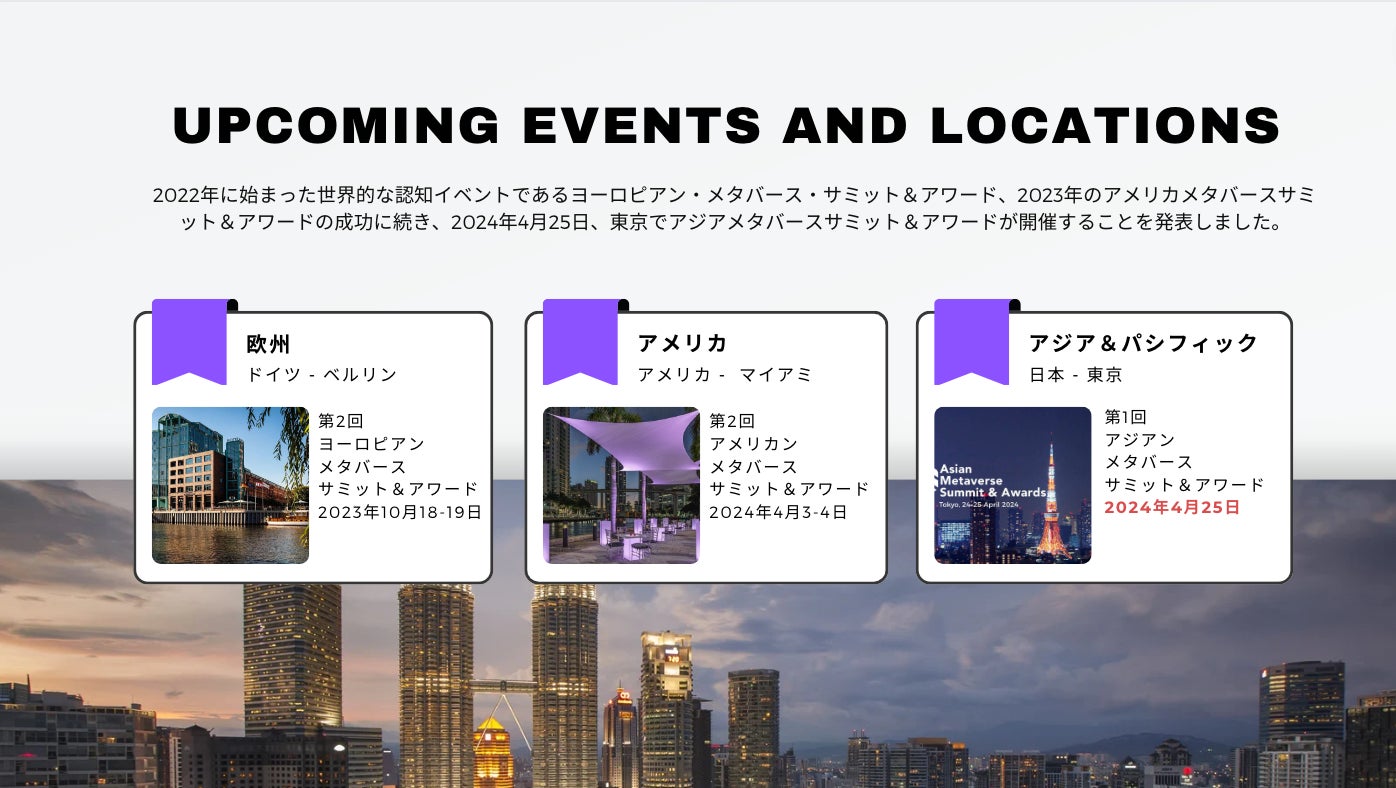 UPCOMING EVENTS AND LOCATIONS

2022年に始まった世界的な認知イベントであるヨーロピアン・メタバース・サミット＆アワード、2023年のアメリカメタバースサミット＆アワードの成功に続き、2024年4月25日、東京でアジアメタバースサミット＆アワードが開催することを発表しました。

欧州
ドイツ - ベルリン
第2回
ヨーロピアン
メタバース
サミット＆アワード
2023年10月18-19日

アメリカ
アメリカ - マイアミ
第2回
アメリカン
メタバース
サミット＆アワード
2024年4月3-4日

アジア＆パシフィック
日本 - 東京
Asian Metaverse Summit & Awards
Tokyo, 24-25 April 2024
第1回
アジアン
メタバース
サミット＆アワード
2024年4月25日